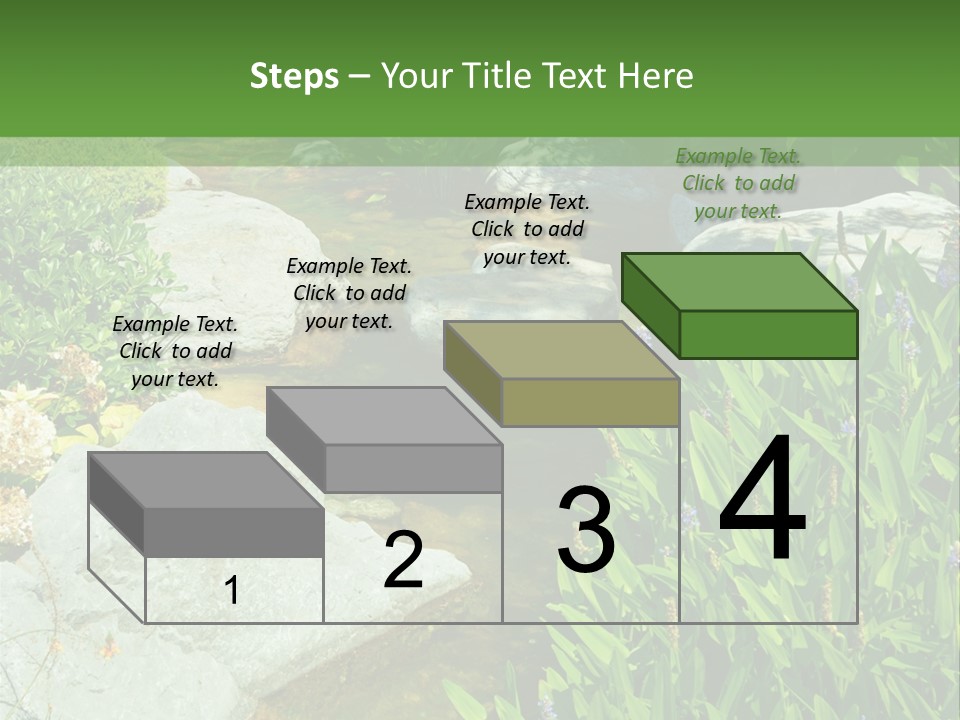 Steps – Your Title Text Here

Example Text. Click to add your text.

Example Text. Click to add your text.

Example Text. Click to add your text.

Example Text. Click to add your text.

1

2

3

4